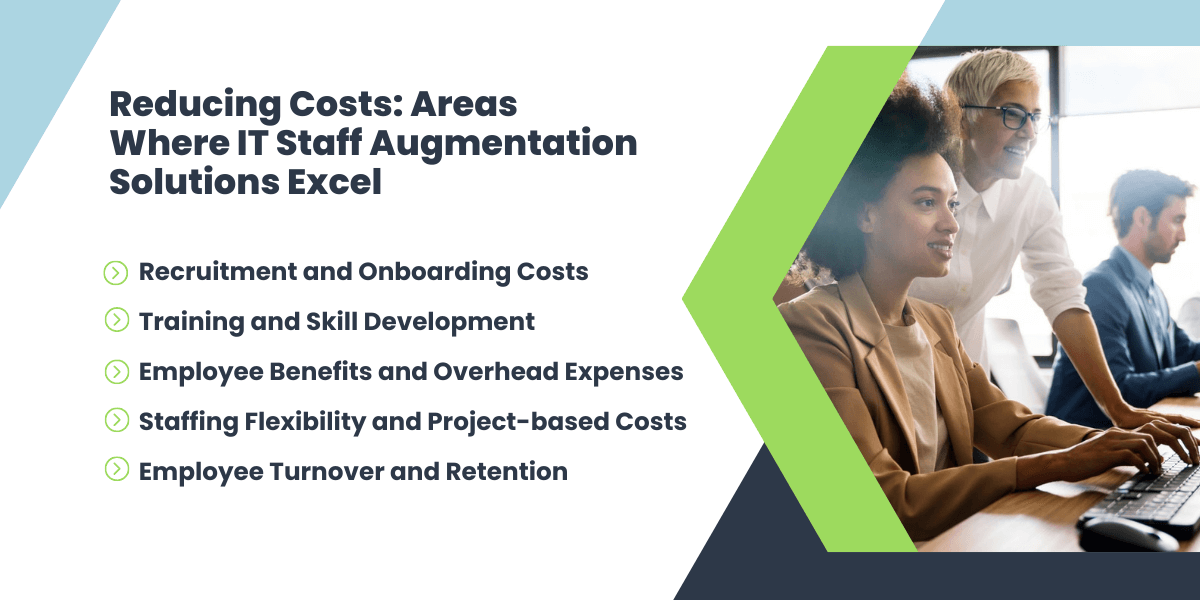 Reducing Costs: Areas Where IT Staff Augmentation Solutions Excel

Recruitment and Onboarding Costs

Training and Skill Development

Employee Benefits and Overhead Expenses

Staffing Flexibility and Project-based Costs

Employee Turnover and Retention